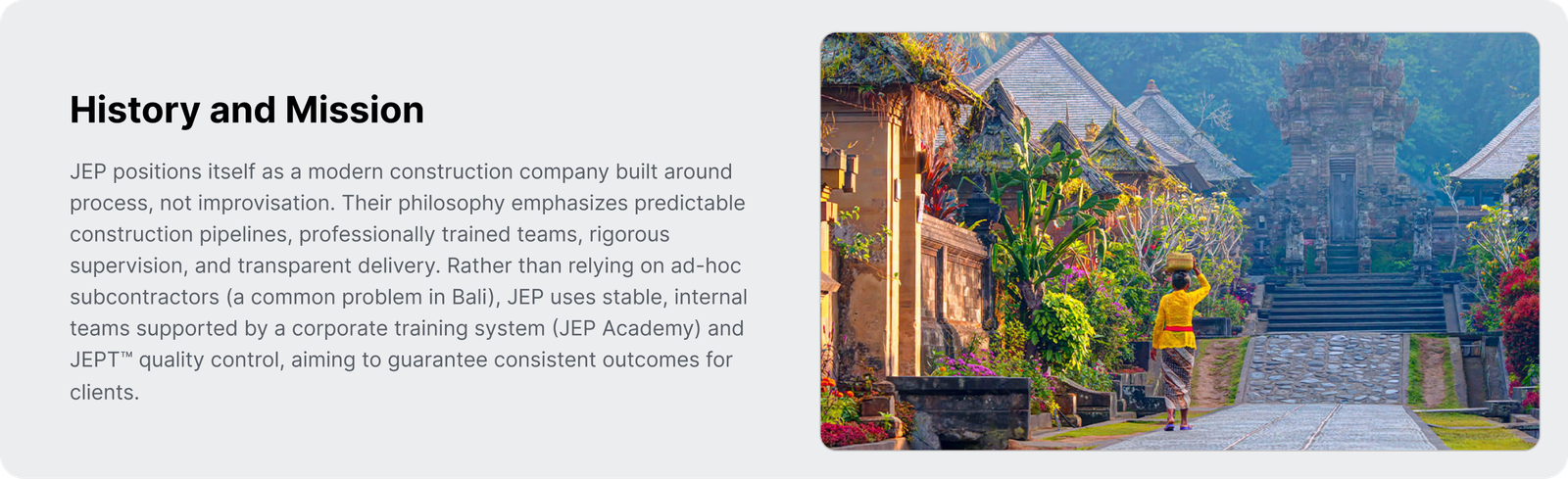 History and Mission

JEP positions itself as a modern construction company built around process, not improvisation. Their philosophy emphasizes predictable construction pipelines, professionally trained teams, rigorous supervision, and transparent delivery. Rather than relying on ad-hoc subcontractors (a common problem in Bali), JEP uses stable, internal teams supported by a corporate training system (JEP Academy) and JEPT™ quality control, aiming to guarantee consistent outcomes for clients.